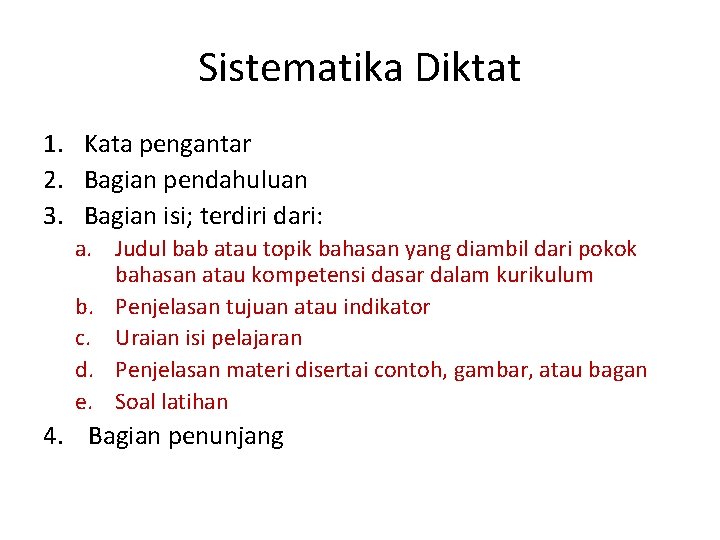 Sistematika Diktat

1. Kata pengantar
2. Bagian pendahuluan
3. Bagian isi; terdiri dari:
   a. Judul bab atau topik bahasan yang diambil dari pokok bahasan atau kompetensi dasar dalam kurikulum
   b. Penjelasan tujuan atau indikator
   c. Uraian isi pelajaran
   d. Penjelasan materi disertai contoh, gambar, atau bagan
   e. Soal latihan
4. Bagian penunjang